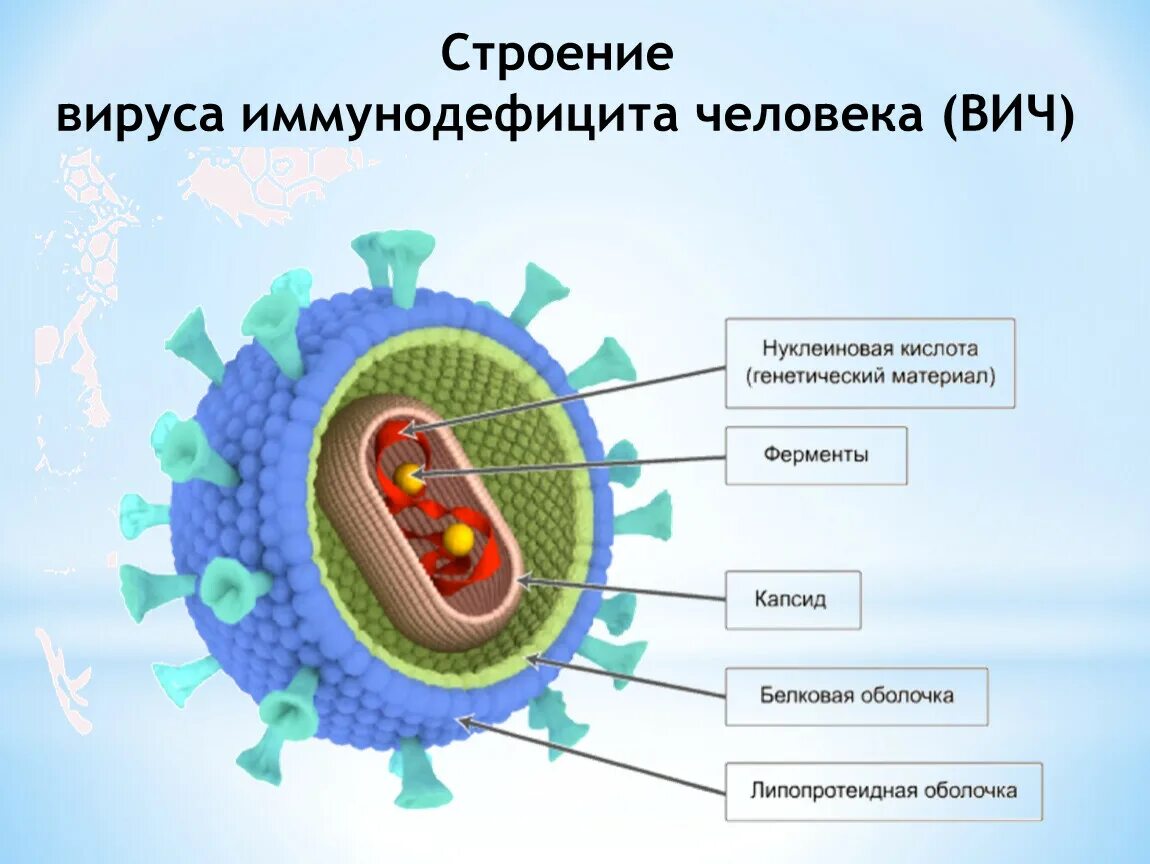 Строение
вируса иммунодефицита человека (ВИЧ)

Нуклеиновая кислота (генетический материал)

Ферменты

Капсид

Белковая оболочка

Липопротеидная оболочка